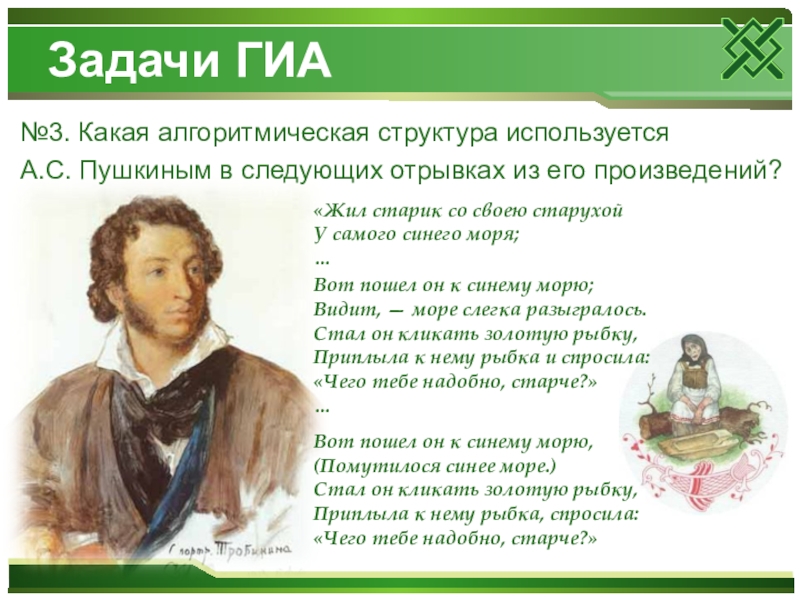 Задачи ГИА

№3. Какая алгоритмическая структура используется А.С. Пушкиным в следующих отрывках из его произведений?

«Жил старик со своею старухой
У самого синего моря;
…
Вот пошел он к синему морю;
Видит, — море слегка разыгралось.
Стал он кликать золотую рыбку,
Приплыла к нему рыбка и спросила:
«Чего тебе надобно, старче?»
…

Вот пошел он к синему морю,
(Помутилося синее море.)
Стал он кликать золотую рыбку,
Приплыла к нему рыбка, спросила:
«Чего тебе надобно, старче?»

С портр. Тропинина